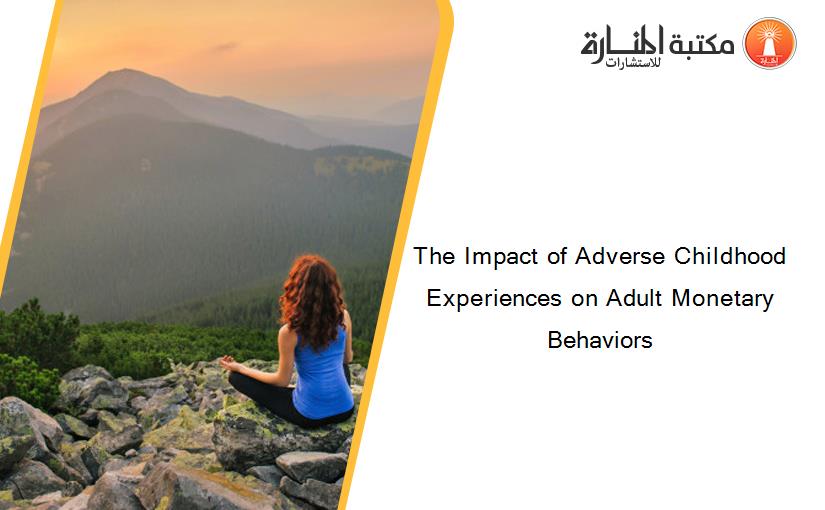 مكتبة المنارة للاستشارات

The Impact of Adverse Childhood Experiences on Adult Monetary Behaviors